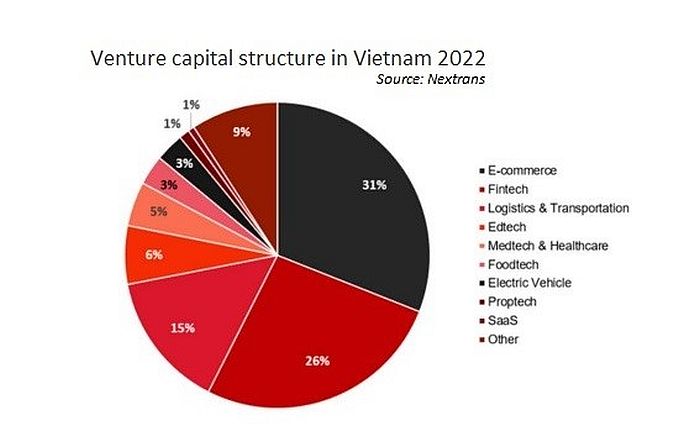 Venture capital structure in Vietnam 2022
Source: Nextrans

31%
26%
15%
6%
5%
3%
3%
1%
1%
9%

E-commerce
Fintech
Logistics & Transportation
Edtech
Medtech & Healthcare
Foodtech
Electric Vehicle
Proptech
SaaS
Other